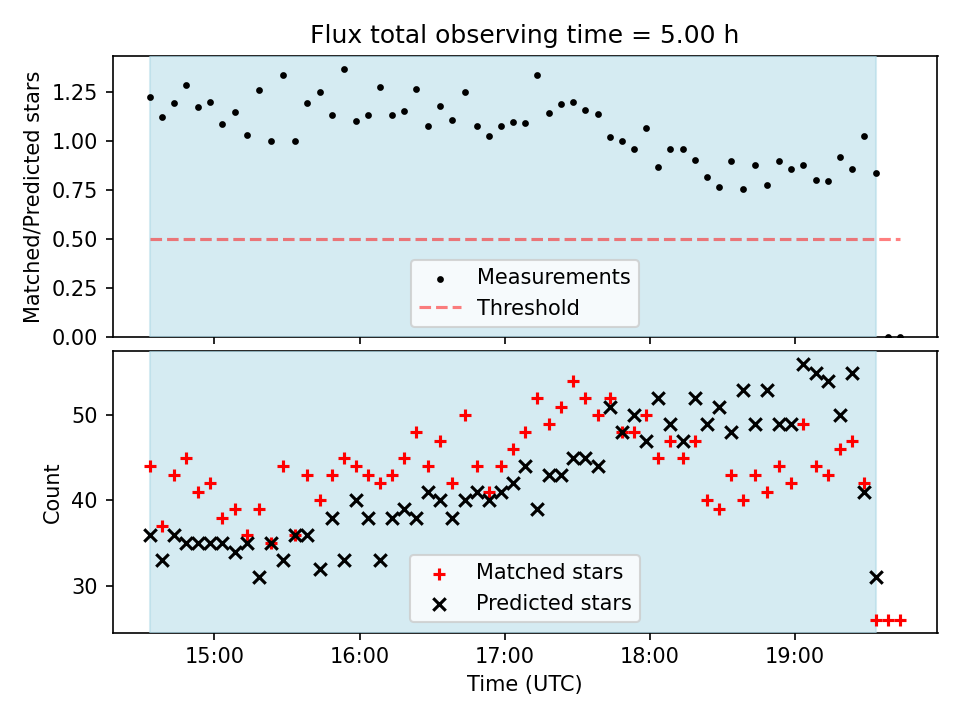 Flux total observing time = 5.00 h

Matched/Predicted stars

1.25
1.00
0.75
0.50
0.25
0.00

Measurements
Threshold

Count

50
40
30

Matched stars
Predicted stars

15:00
16:00
17:00
18:00
19:00

Time (UTC)